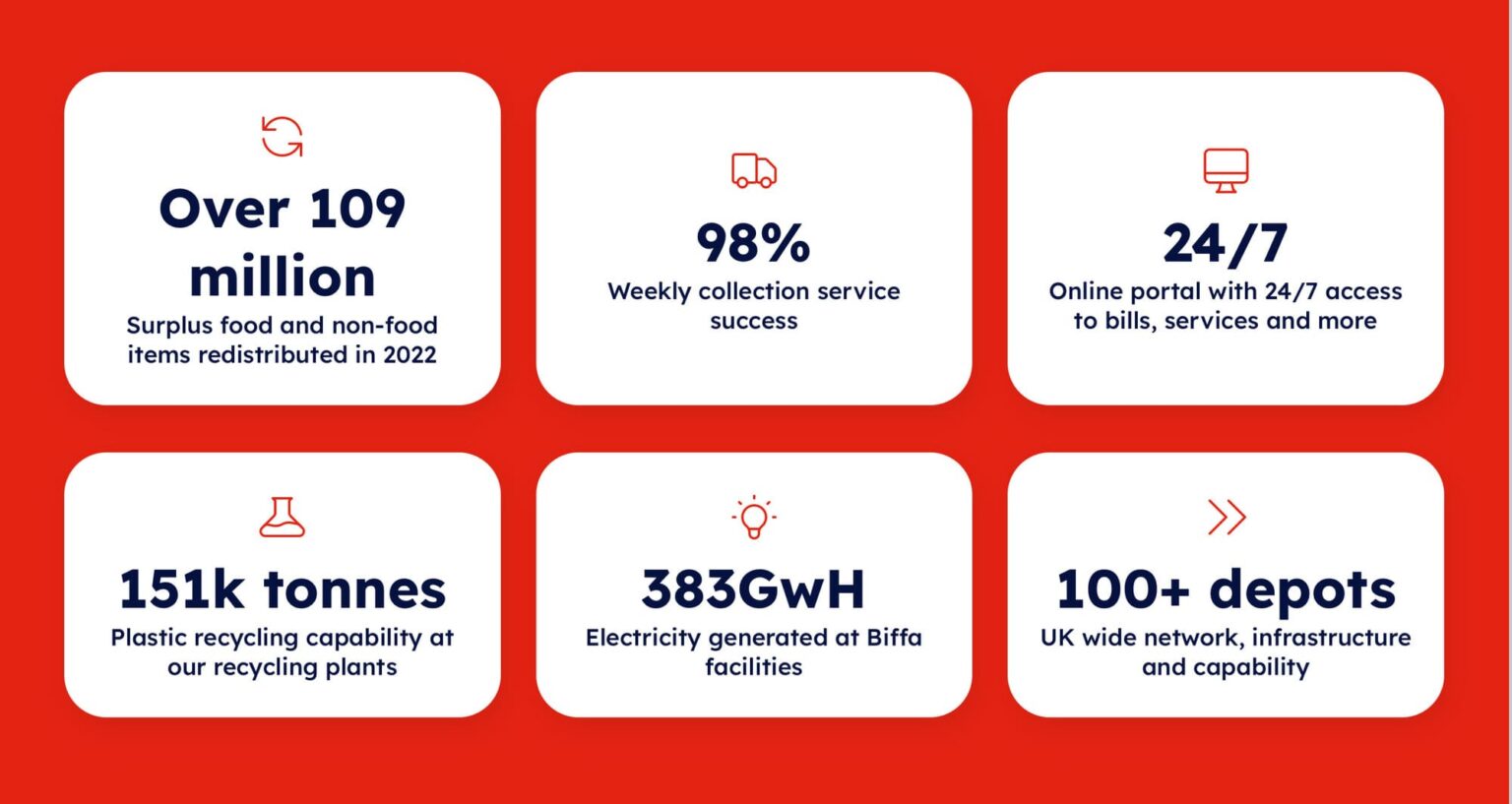 Over 109 million
Surplus food and non-food items redistributed in 2022

98%
Weekly collection service success

24/7
Online portal with 24/7 access to bills, services and more

151k tonnes
Plastic recycling capability at our recycling plants

383GwH
Electricity generated at Biffa facilities

100+ depots
UK wide network, infrastructure and capability